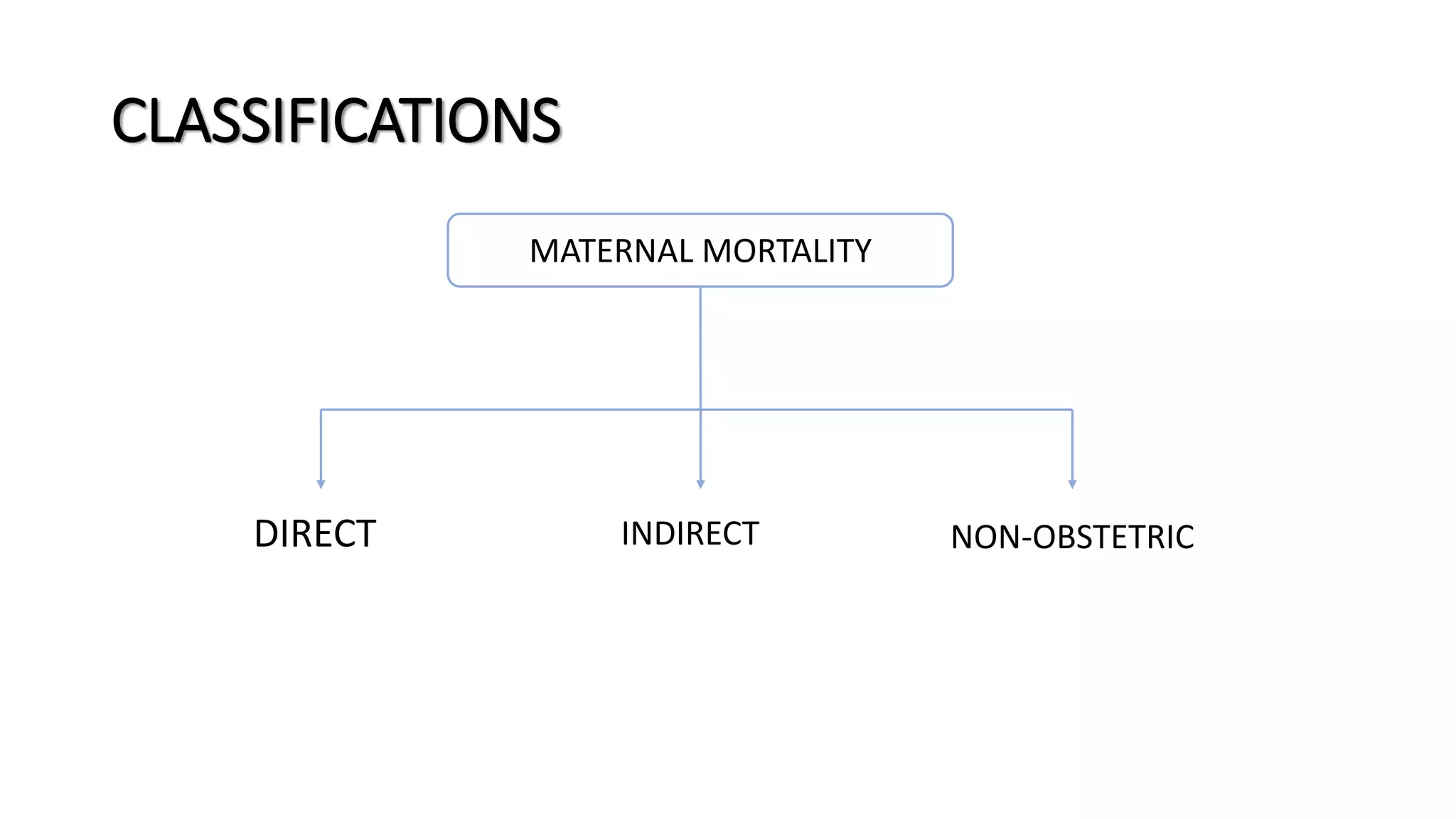 CLASSIFICATIONS

MATERNAL MORTALITY

DIRECT

INDIRECT

NON-OBSTETRIC